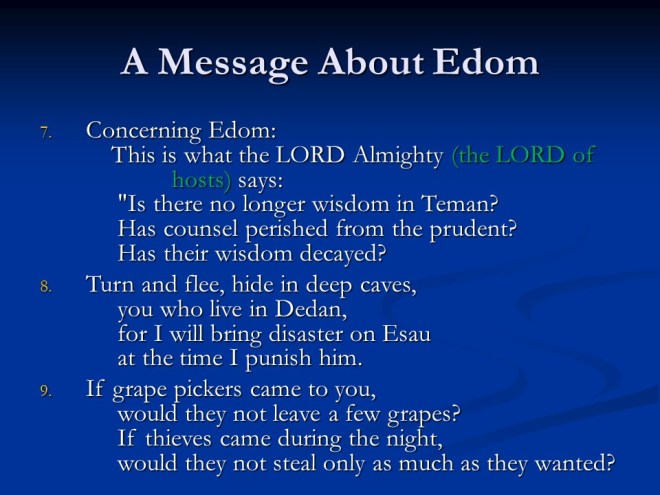 A Message About Edom

7. Concerning Edom:
This is what the LORD Almighty (the LORD of hosts) says:
"Is there no longer wisdom in Teman?
Has counsel perished from the prudent?
Has their wisdom decayed?

8. Turn and flee, hide in deep caves,
you who live in Dedan,
for I will bring disaster on Esau
at the time I punish him.

9. If grape pickers came to you,
would they not leave a few grapes?
If thieves came during the night,
would they not steal only as much as they wanted?